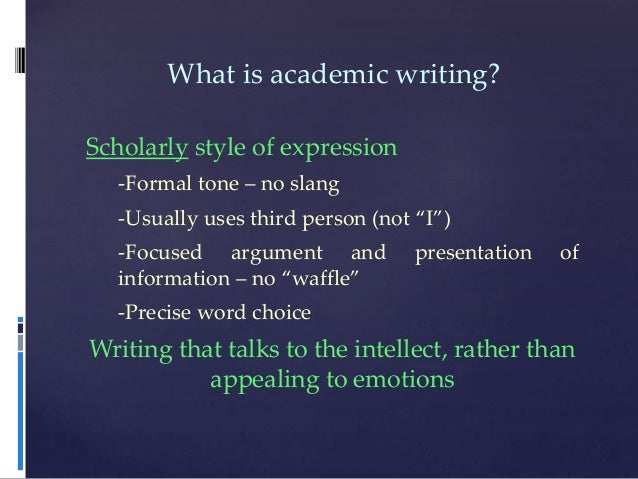 What is academic writing?

Scholarly style of expression

-Formal tone – no slang

-Usually uses third person (not “I”)

-Focused argument and presentation of information – no “waffle”

-Precise word choice

Writing that talks to the intellect, rather than appealing to emotions